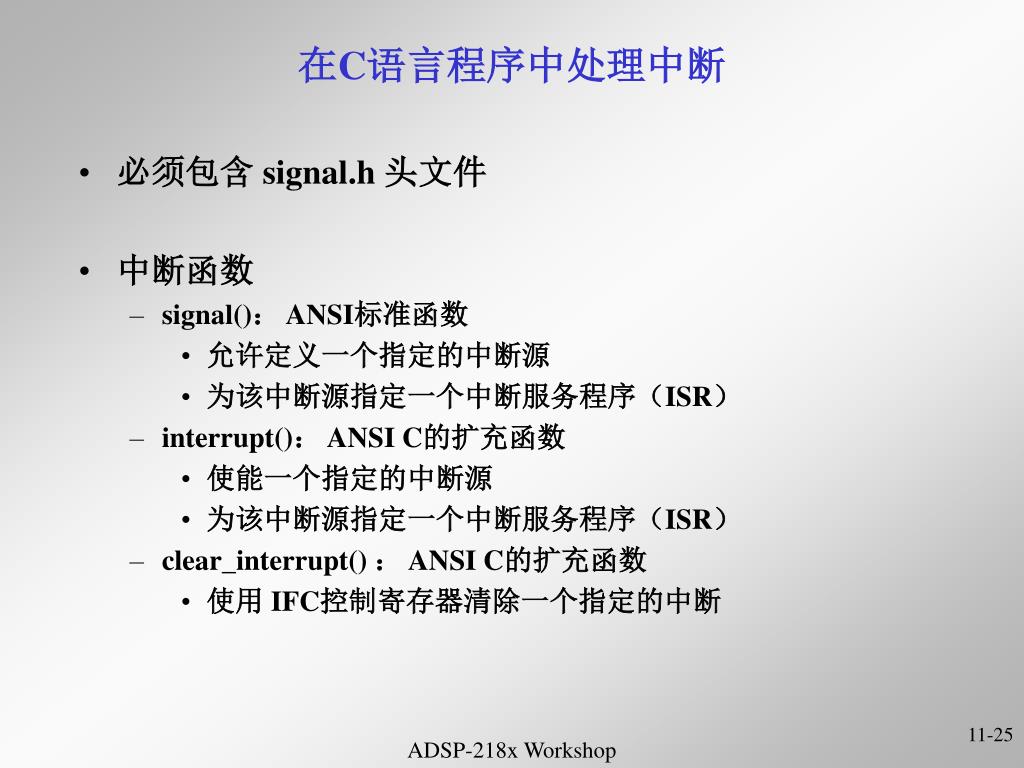 在C语言程序中处理中断

• 必须包含 signal.h 头文件

• 中断函数
– signal()： ANSI标准函数
• 允许定义一个指定的中断源
• 为该中断源指定一个中断服务程序（ISR）
– interrupt()： ANSI C的扩充函数
• 使能一个指定的中断源
• 为该中断源指定一个中断服务程序（ISR）
– clear_interrupt() ： ANSI C的扩充函数
• 使用 IFC控制寄存器清除一个指定的中断

ADSP-218x Workshop

11-25